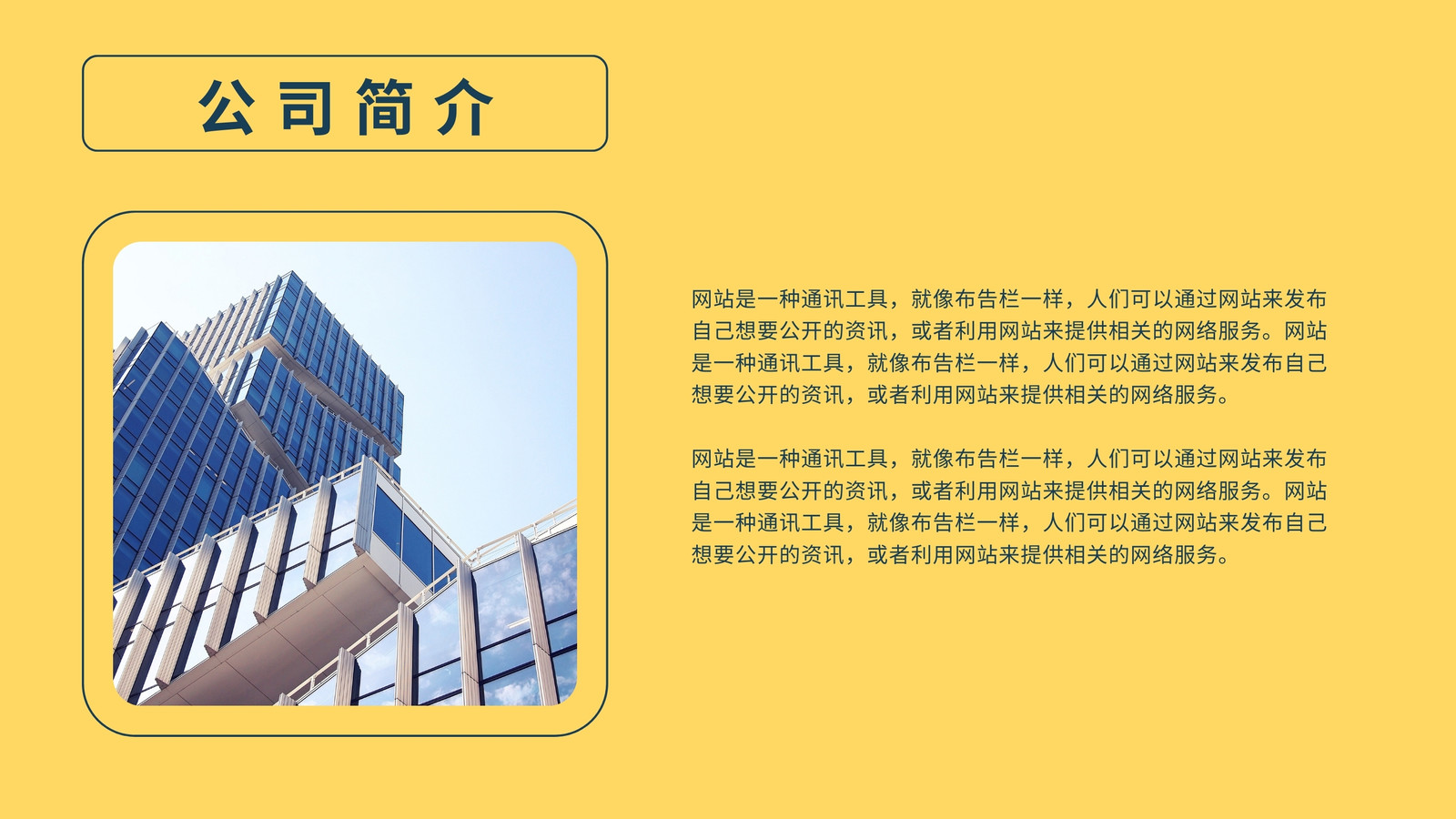 公司简介

网站是一种通讯工具，就像布告栏一样，人们可以通过网站来发布自己想要公开的资讯，或者利用网站来提供相关的网络服务。网站是一种通讯工具，就像布告栏一样，人们可以通过网站来发布自己想要公开的资讯，或者利用网站来提供相关的网络服务。

网站是一种通讯工具，就像布告栏一样，人们可以通过网站来发布自己想要公开的资讯，或者利用网站来提供相关的网络服务。网站是一种通讯工具，就像布告栏一样，人们可以通过网站来发布自己想要公开的资讯，或者利用网站来提供相关的网络服务。